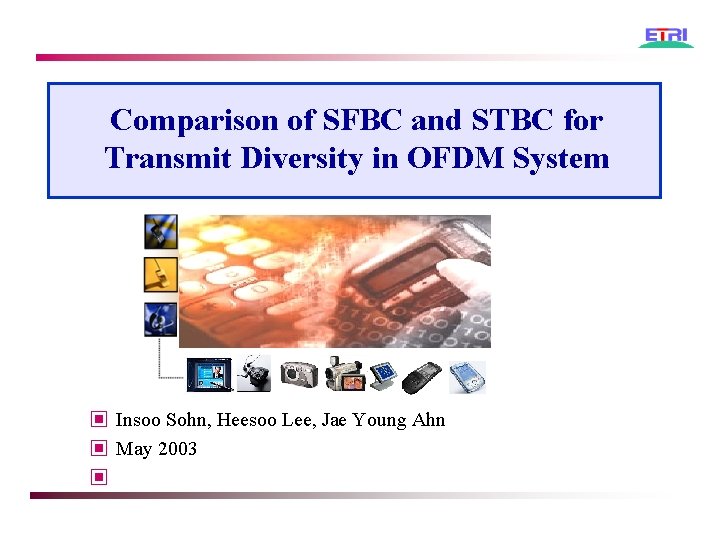 ETRI

Comparison of SFBC and STBC for Transmit Diversity in OFDM System

Insoo Sohn, Heesoo Lee, Jae Young Ahn

May 2003